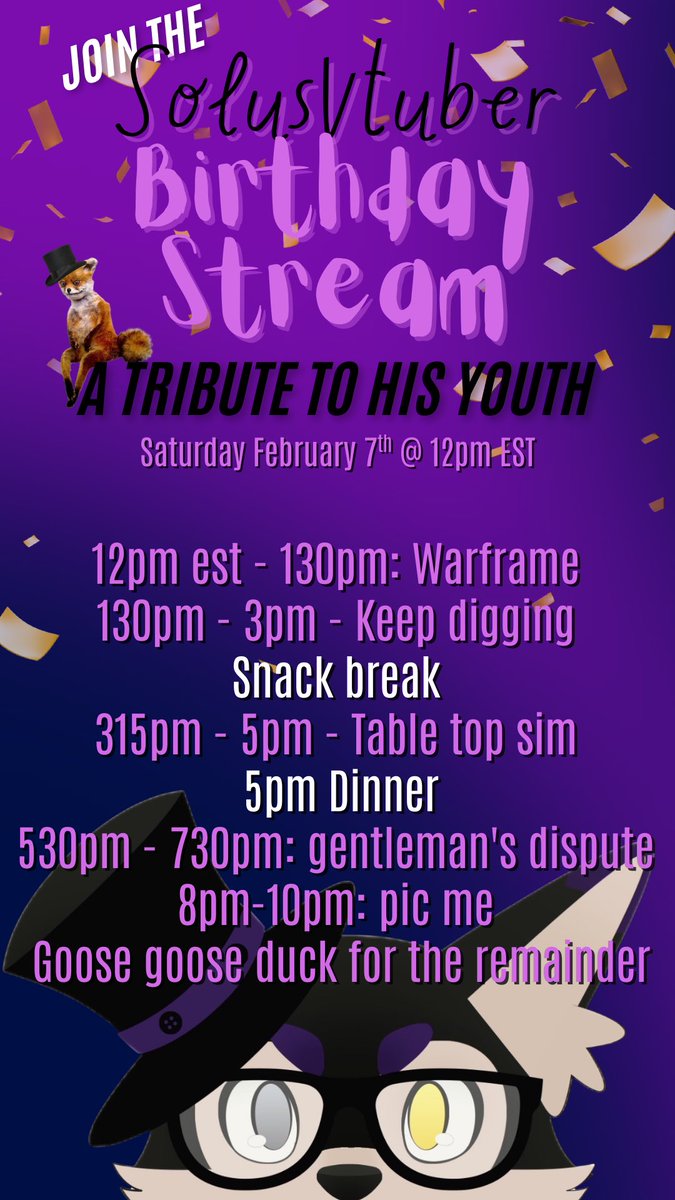 JOIN THE
SolusVtuber
Birthday Stream
A TRIBUTE TO HIS YOUTH
Saturday February 7$^{th}$ @ 12pm EST

12pm est - 130pm: Warframe
130pm - 3pm - Keep digging
Snack break
315pm - 5pm - Table top sim
5pm Dinner
530pm - 730pm: gentleman's dispute
8pm-10pm: pic me
Goose goose duck for the remainder